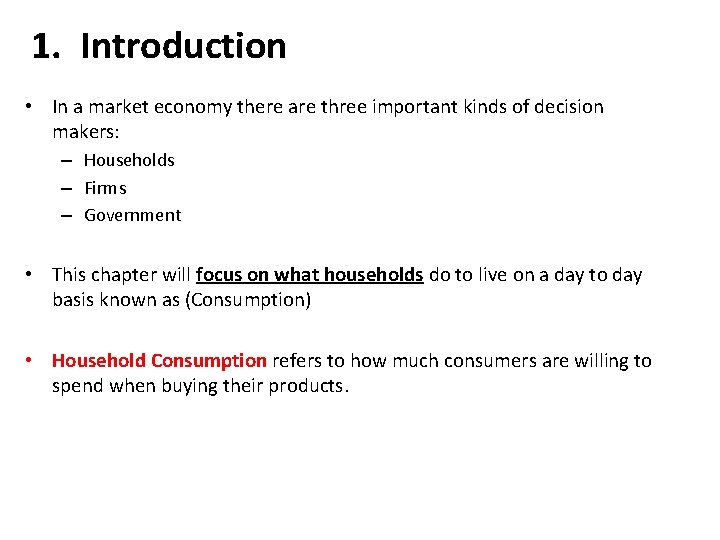 1. Introduction

• In a market economy there are three important kinds of decision makers:
– Households
– Firms
– Government

• This chapter will focus on what households do to live on a day to day basis known as (Consumption)

• Household Consumption refers to how much consumers are willing to spend when buying their products.